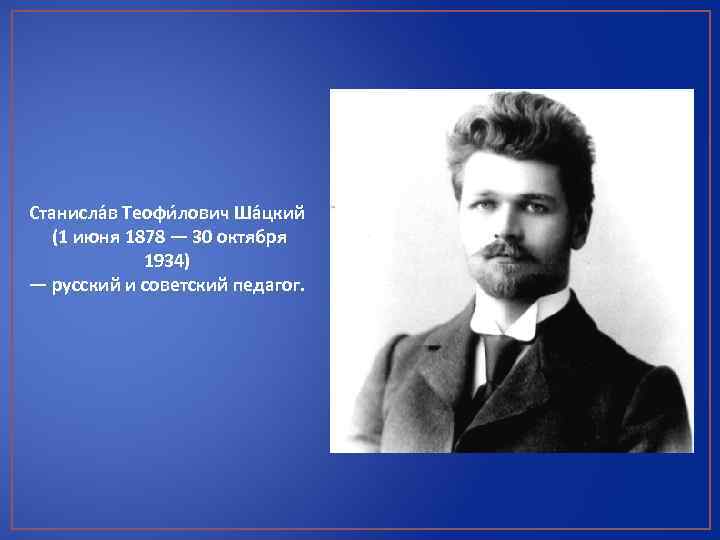 Станисла́в Теофи́лович Ша́цкий (1 июня 1878 — 30 октября 1934)
— русский и советский педагог.